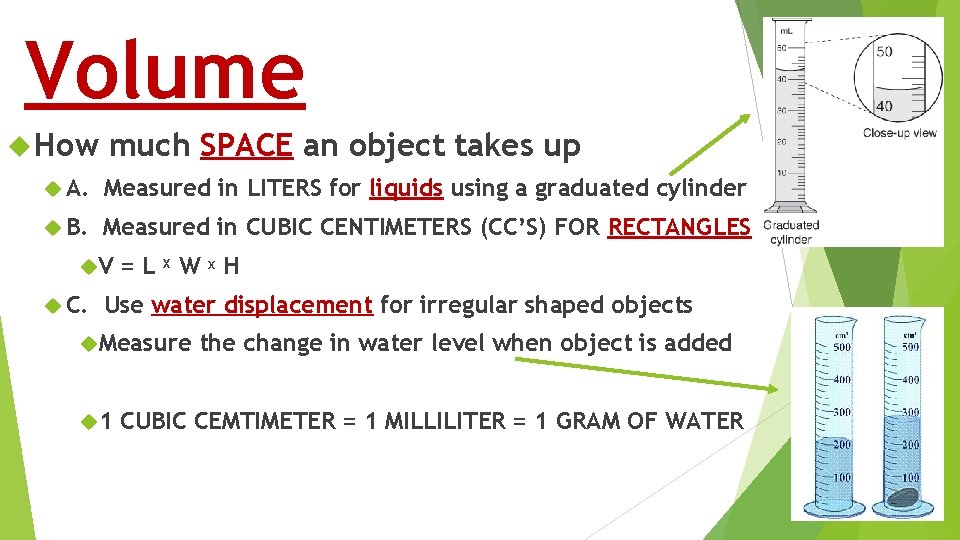 Volume

How much SPACE an object takes up

A. Measured in LITERS for liquids using a graduated cylinder

B. Measured in CUBIC CENTIMETERS (CC'S) FOR RECTANGLES

V = L x W x H

C. Use water displacement for irregular shaped objects

Measure the change in water level when object is added

1 CUBIC CEMTIMETER = 1 MILLILITER = 1 GRAM OF WATER

mL
50
40
30
20
10
50
40
Close-up view
Graduated cylinder

cm³
500
400
300
200
100
cm³
500
400
300
200
100